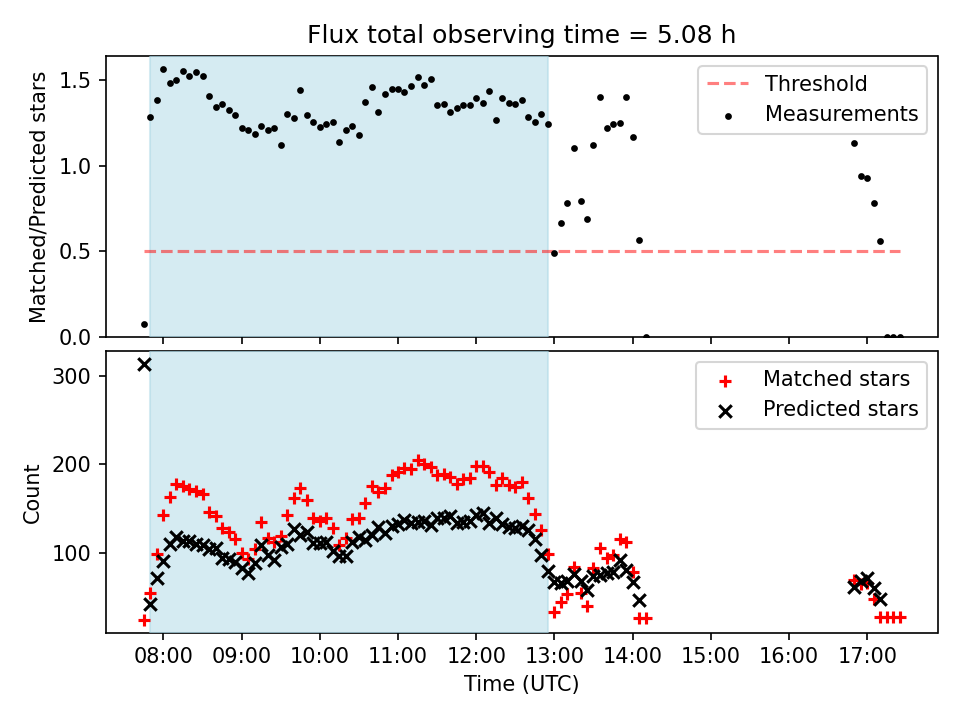 Flux total observing time = 5.08 h

Matched/Predicted stars

1.5
1.0
0.5
0.0

Threshold
Measurements

Count

300
200
100

Matched stars
Predicted stars

08:00 09:00 10:00 11:00 12:00 13:00 14:00 15:00 16:00 17:00

Time (UTC)